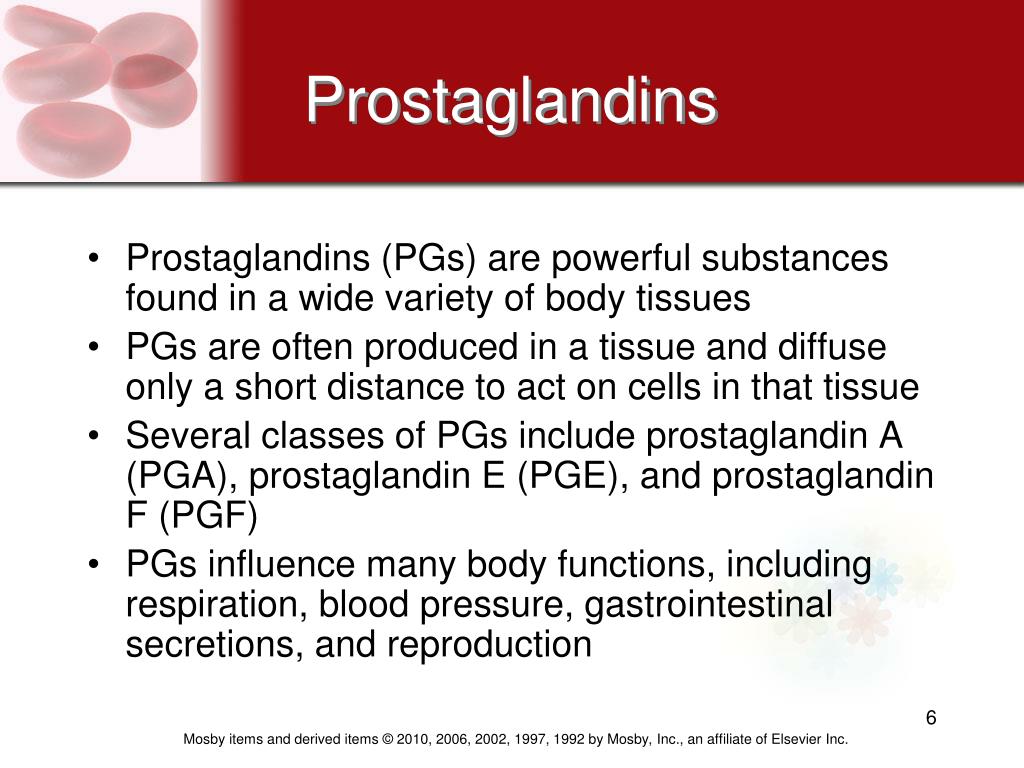 Prostaglandins

• Prostaglandins (PGs) are powerful substances found in a wide variety of body tissues
• PGs are often produced in a tissue and diffuse only a short distance to act on cells in that tissue
• Several classes of PGs include prostaglandin A (PGA), prostaglandin E (PGE), and prostaglandin F (PGF)
• PGs influence many body functions, including respiration, blood pressure, gastrointestinal secretions, and reproduction

6

Mosby items and derived items © 2010, 2006, 2002, 1997, 1992 by Mosby, Inc., an affiliate of Elsevier Inc.